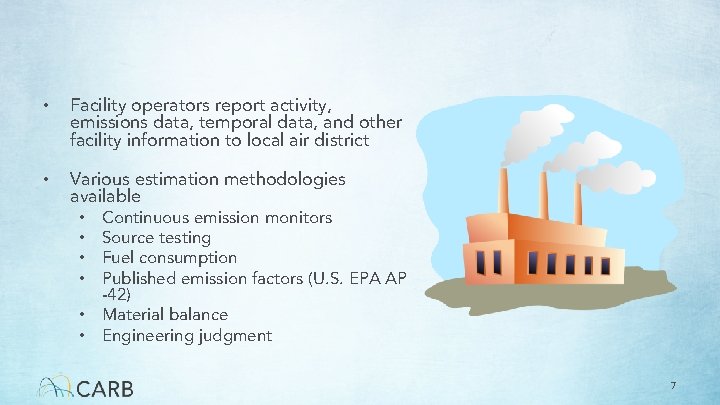 • Facility operators report activity, emissions data, temporal data, and other facility information to local air district

• Various estimation methodologies available
  • Continuous emission monitors
  • Source testing
  • Fuel consumption
  • Published emission factors (U.S. EPA AP -42)
  • Material balance
  • Engineering judgment

CARB

7